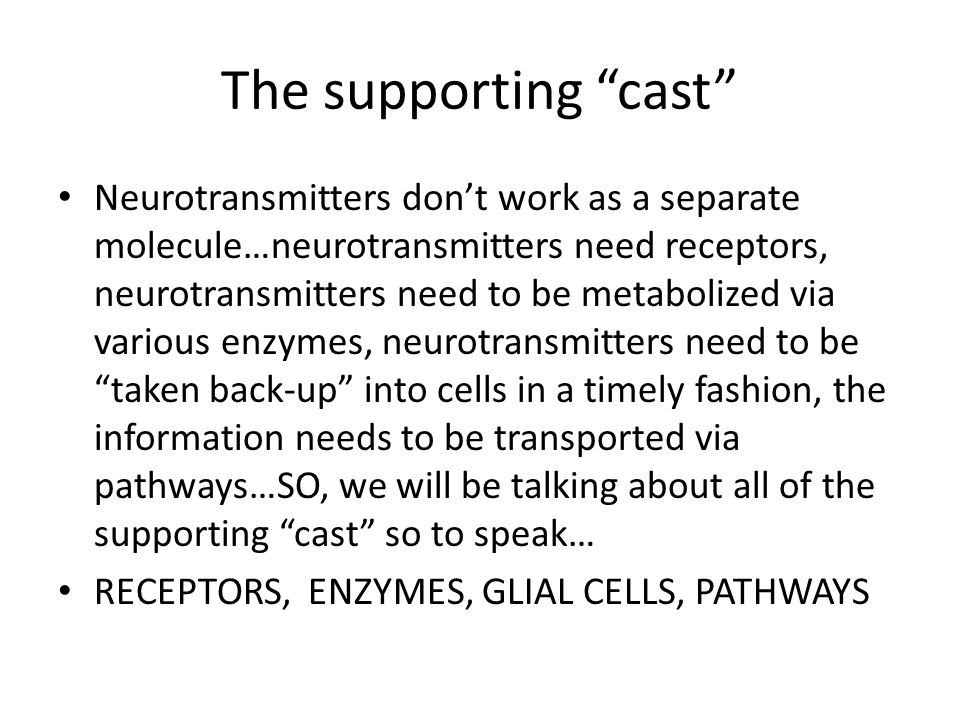 The supporting “cast”

• Neurotransmitters don’t work as a separate molecule…neurotransmitters need receptors, neurotransmitters need to be metabolized via various enzymes, neurotransmitters need to be “taken back-up” into cells in a timely fashion, the information needs to be transported via pathways…SO, we will be talking about all of the supporting “cast” so to speak…

• RECEPTORS, ENZYMES, GLIAL CELLS, PATHWAYS